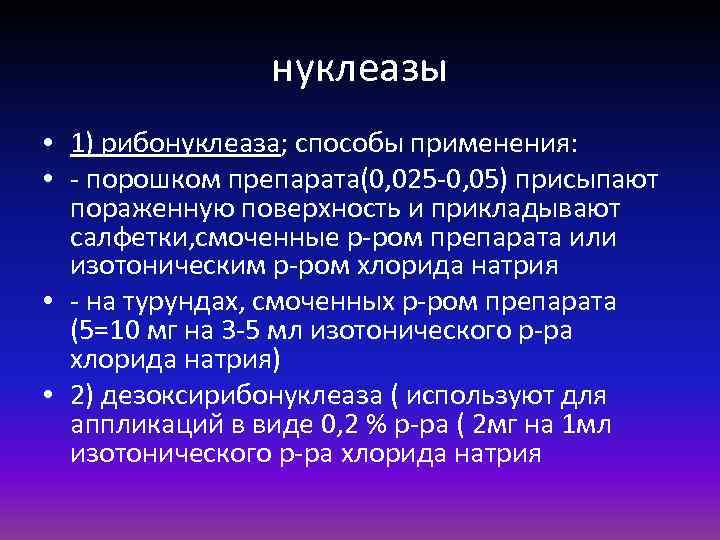 нуклеазы

• 1) рибонуклеаза; способы применения:
• - порошком препарата(0,025-0,05) присыпают пораженную поверхность и прикладывают салфетки,смоченные р-ром препарата или изотоническим р-ром хлорида натрия
• - на турундах, смоченных р-ром препарата (5=10 мг на 3-5 мл изотонического р-ра хлорида натрия)
• 2) дезоксирибонуклеаза ( используют для аппликаций в виде 0,2 % р-ра ( 2мг на 1мл изотонического р-ра хлорида натрия